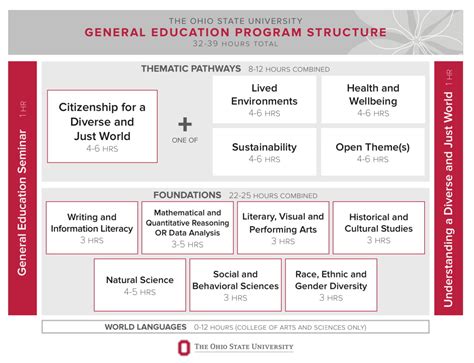 THE OHIO STATE UNIVERSITY
GENERAL EDUCATION PROGRAM STRUCTURE
32-39 HOURS TOTAL

General Education Seminar 1 HR

THEMATIC PATHWAYS 8-12 HOURS COMBINED

Citizenship for a Diverse and Just World
4-6 HRS

+
ONE OF

Lived Environments
4-6 HRS

Health and Wellbeing
4-6 HRS

Sustainability
4-6 HRS

Open Theme(s)
4-6 HRS

FOUNDATIONS 22-25 HOURS COMBINED

Writing and Information Literacy
3 HRS

Mathematical and Quantitative Reasoning OR Data Analysis
3-5 HRS

Literary, Visual and Performing Arts
3 HRS

Historical and Cultural Studies
3 HRS

Natural Science
4-5 HRS

Social and Behavioral Sciences
3 HRS

Race, Ethnic and Gender Diversity
3 HRS

Understanding a Diverse and Just World 1 HR

WORLD LANGUAGES 0-12 HOURS (COLLEGE OF ARTS AND SCIENCES ONLY)

THE OHIO STATE UNIVERSITY